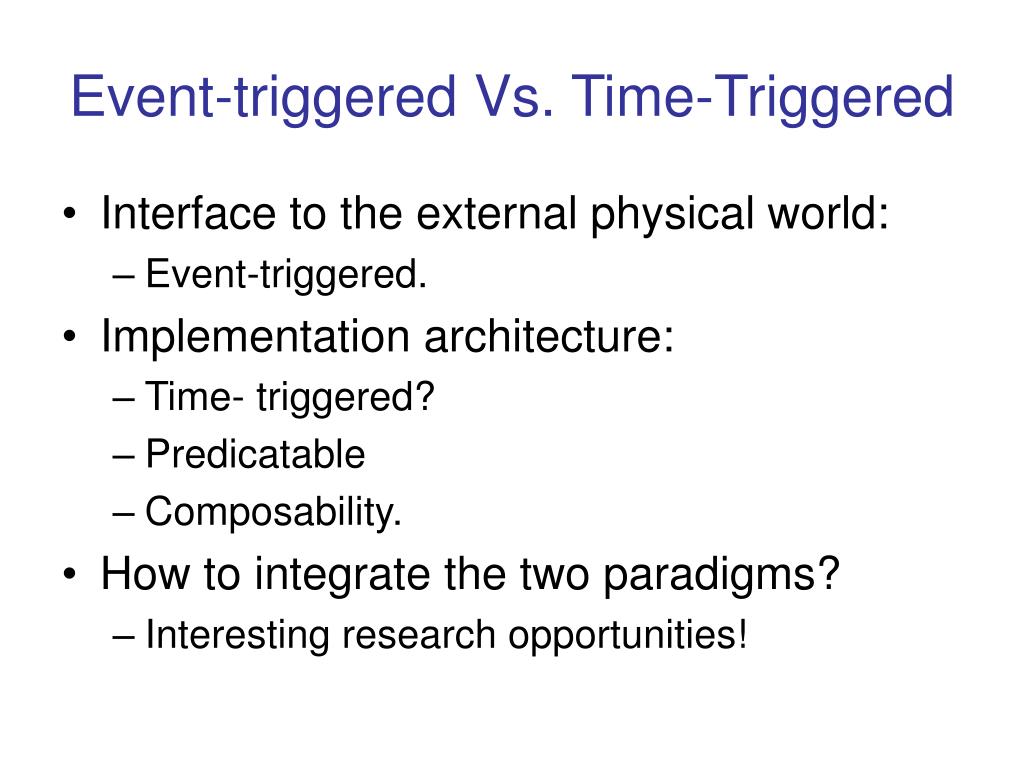 Event-triggered Vs. Time-Triggered

• Interface to the external physical world:
– Event-triggered.
• Implementation architecture:
– Time- triggered?
– Predicatable
– Composability.
• How to integrate the two paradigms?
– Interesting research opportunities!